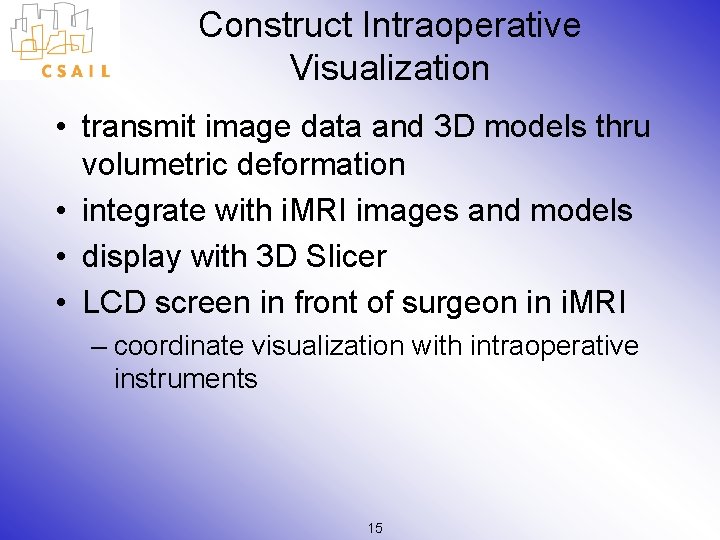 CSAIL

Construct Intraoperative Visualization

• transmit image data and 3D models thru volumetric deformation
• integrate with iMRI images and models
• display with 3D Slicer
• LCD screen in front of surgeon in iMRI
– coordinate visualization with intraoperative instruments

15